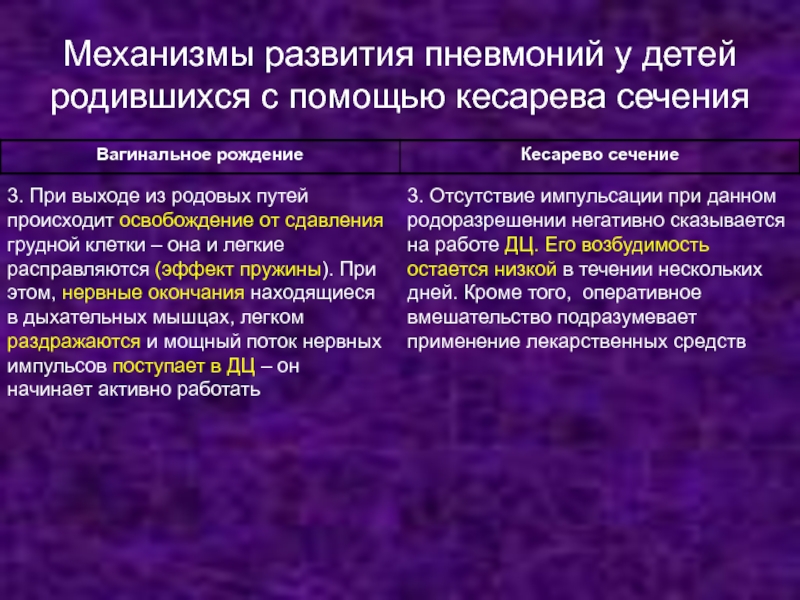 Механизмы развития пневмоний у детей родившихся с помощью кесарева сечения

| Вагинальное рождение | Кесарево сечение |
|---|---|
| 3. При выходе из родовых путей происходит освобождение от сдавления грудной клетки – она и легкие расправляются (эффект пружины). При этом, нервные окончания находящиеся в дыхательных мышцах, легком раздражаются и мощный поток нервных импульсов поступает в ДЦ – он начинает активно работать | 3. Отсутствие импульсации при данном родоразрешении негативно сказывается на работе ДЦ. Его возбудимость остается низкой в течении нескольких дней. Кроме того, оперативное вмешательство подразумевает применение лекарственных средств |